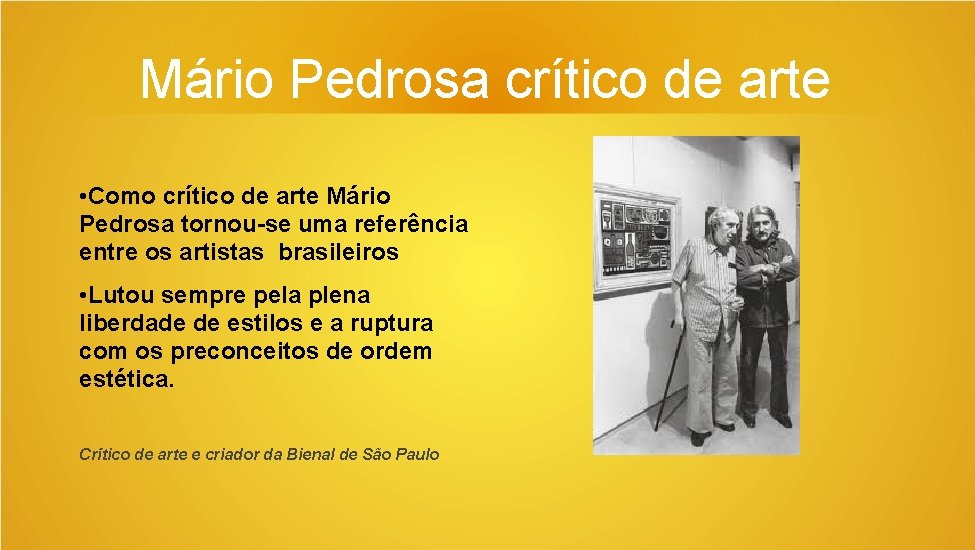 Mário Pedrosa crítico de arte

•Como crítico de arte Mário Pedrosa tornou-se uma referência entre os artistas brasileiros

•Lutou sempre pela plena liberdade de estilos e a ruptura com os preconceitos de ordem estética.

Crítico de arte e criador da Bienal de São Paulo